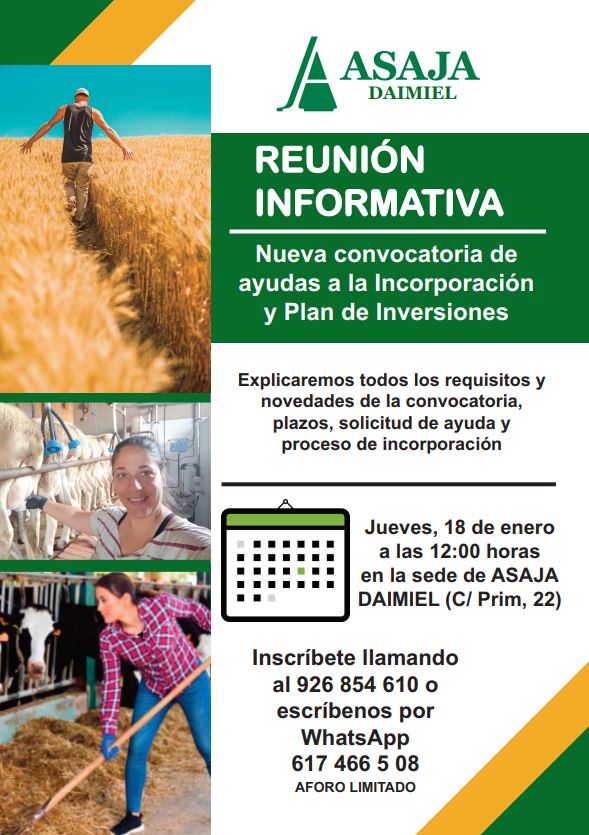 ASAJA
DAIMIEL

REUNIÓN INFORMATIVA

Nueva convocatoria de ayudas a la Incorporación y Plan de Inversiones

Explicaremos todos los requisitos y novedades de la convocatoria, plazos, solicitud de ayuda y proceso de incorporación

Jueves, 18 de enero a las 12:00 horas en la sede de ASAJA DAIMIEL (C/ Prim, 22)

Inscríbete llamando al 926 854 610 o escríbenos por WhatsApp 617 466 5 08

AFORO LIMITADO